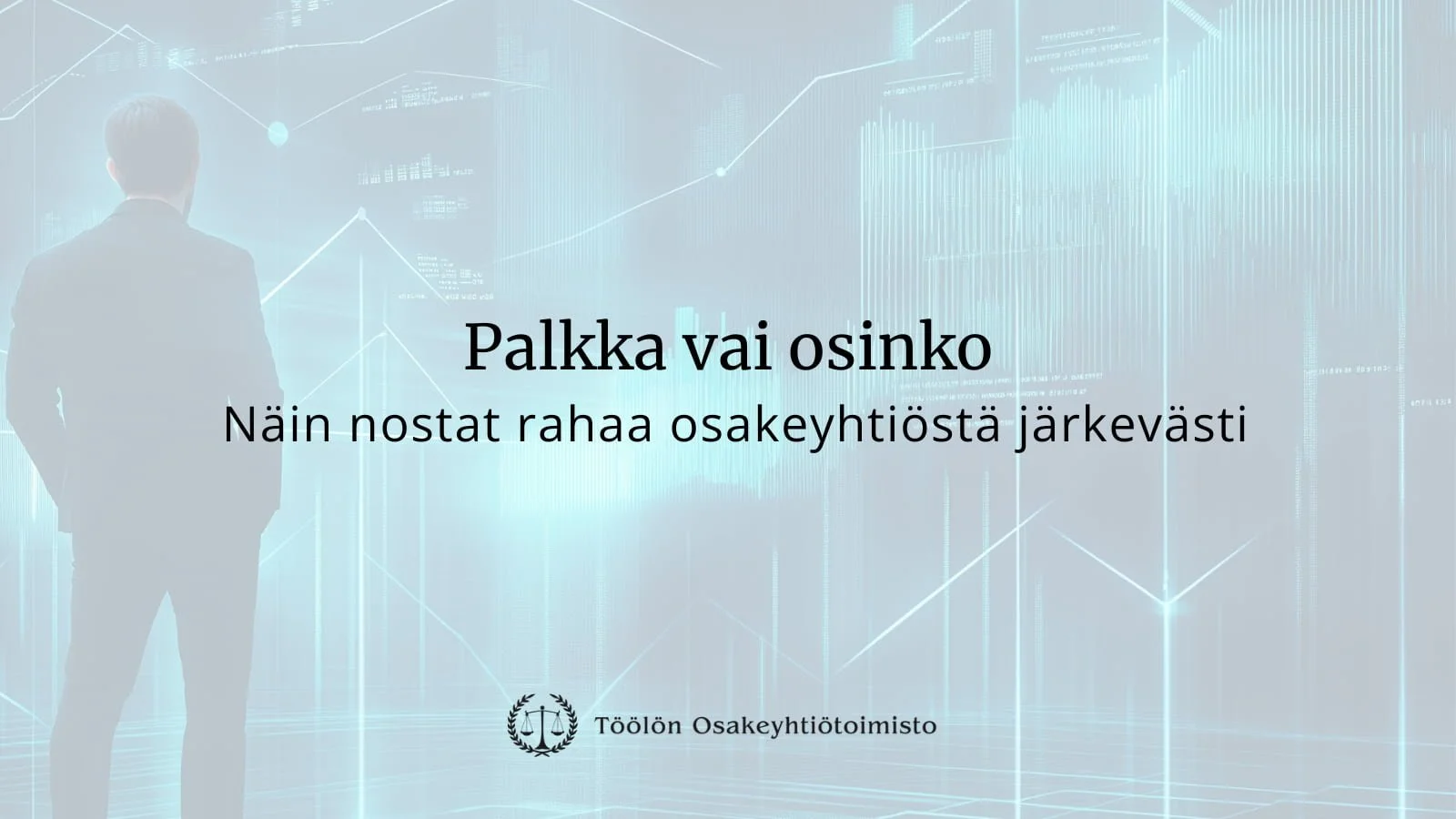 Palkka vai osinko
Näin nostat rahaa osakeyhtiöstä järkevästi

Töölön Osakeyhtiötoimisto